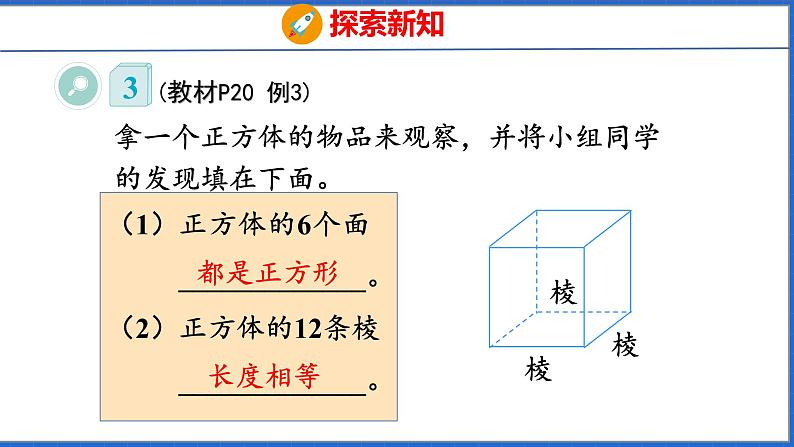 探索新知

3 （教材P20 例3）

拿一个正方体的物品来观察，并将小组同学的发现填在下面。

（1）正方体的6个面 都是正方形。

（2）正方体的12条棱 长度相等。

棱

棱

棱